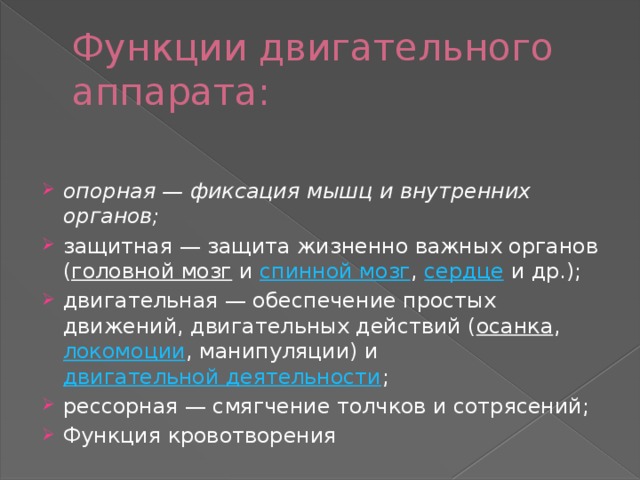 Функции двигательного аппарата:

опорная — фиксация мышц и внутренних органов;

защитная — защита жизненно важных органов (головной мозг и спинной мозг, сердце и др.);

двигательная — обеспечение простых движений, двигательных действий (осанка, локомоции, манипуляции) и двигательной деятельности;

рессорная — смягчение толчков и сотрясений;

Функция кровотворения